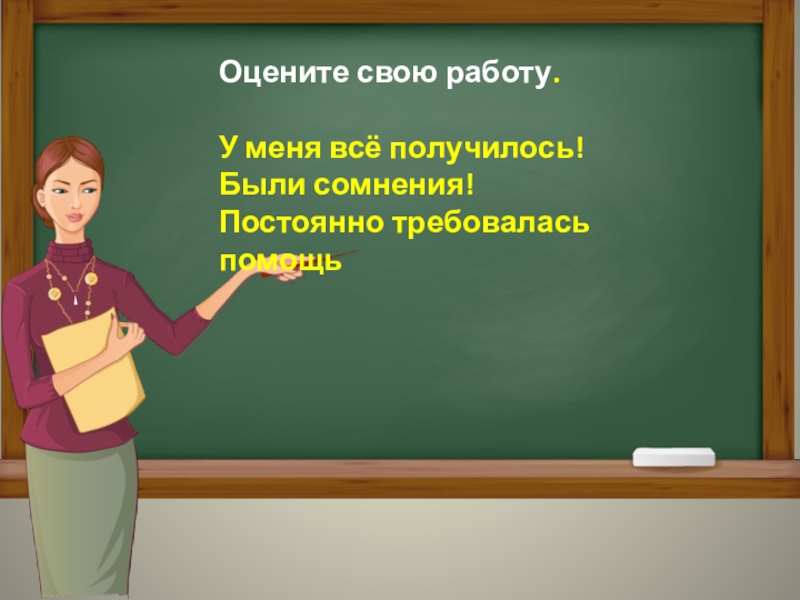 Оцените свою работу.

У меня всё получилось!
Были сомнения!
Постоянно требовалась помощь